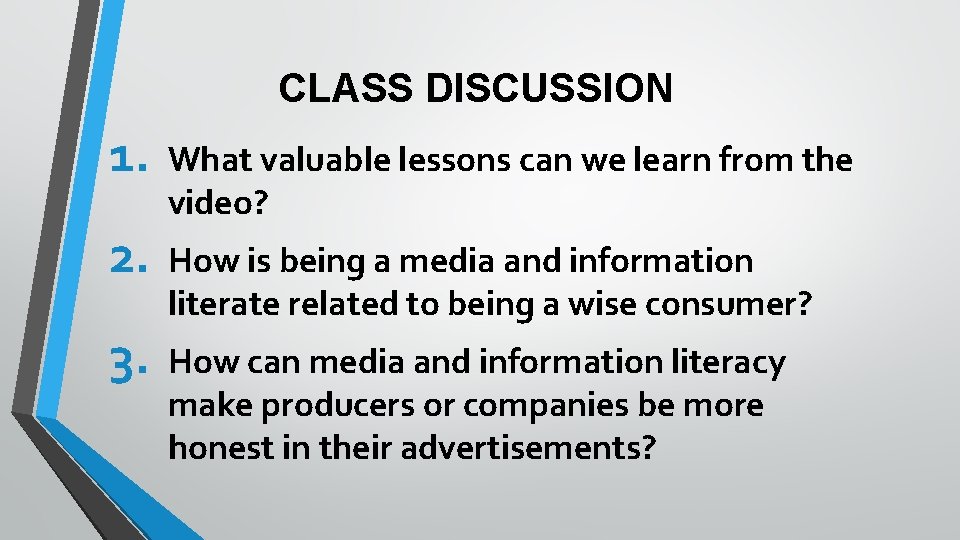 CLASS DISCUSSION

1. What valuable lessons can we learn from the video?

2. How is being a media and information literate related to being a wise consumer?

3. How can media and information literacy make producers or companies be more honest in their advertisements?